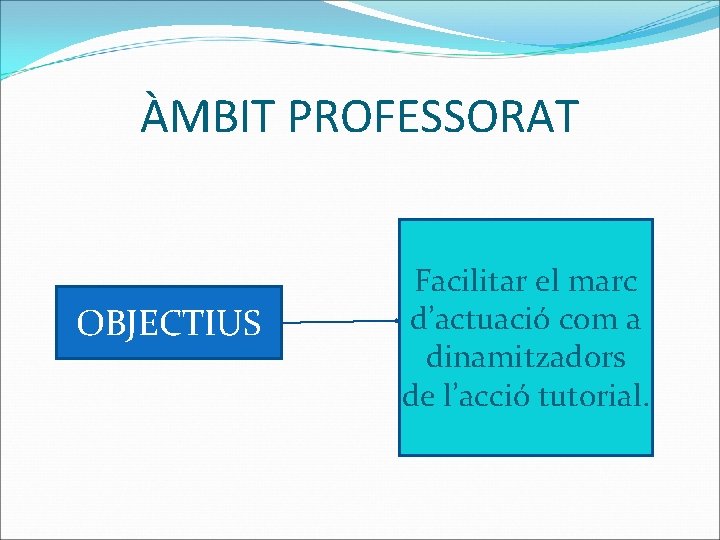 ÀMBIT PROFESSORAT

OBJECTIUS

Facilitar el marc d’actuació com a dinamitzadors de l’acció tutorial.